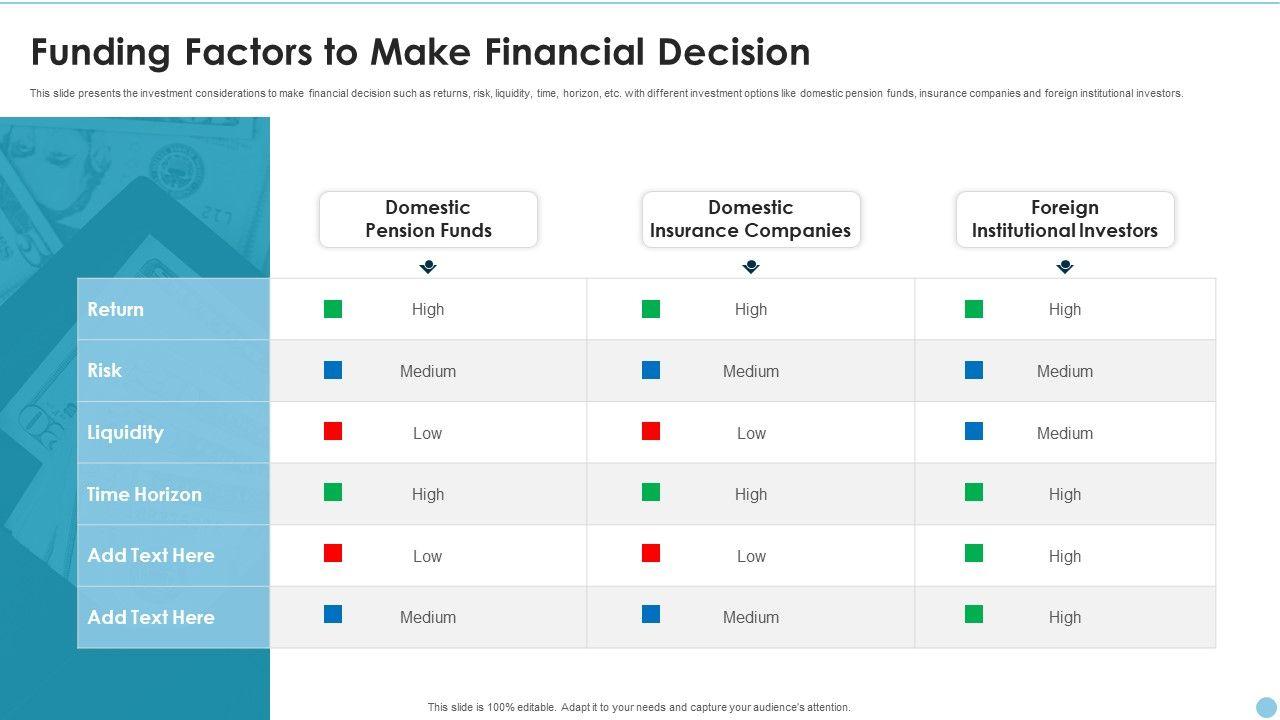 Funding Factors to Make Financial Decision

This slide presents the investment considerations to make financial decision such as returns, risk, liquidity, time, horizon, etc. with different investment options like domestic pension funds, insurance companies and foreign institutional investors.

| | Domestic Pension Funds | Domestic Insurance Companies | Foreign Institutional Investors |
|---|---|---|---|
| Return | High | High | High |
| Risk | Medium | Medium | Medium |
| Liquidity | Low | Low | Medium |
| Time Horizon | High | High | High |
| Add Text Here | Low | Low | High |
| Add Text Here | Medium | Medium | High |

This slide is 100% editable. Adapt it to your needs and capture your audience's attention.